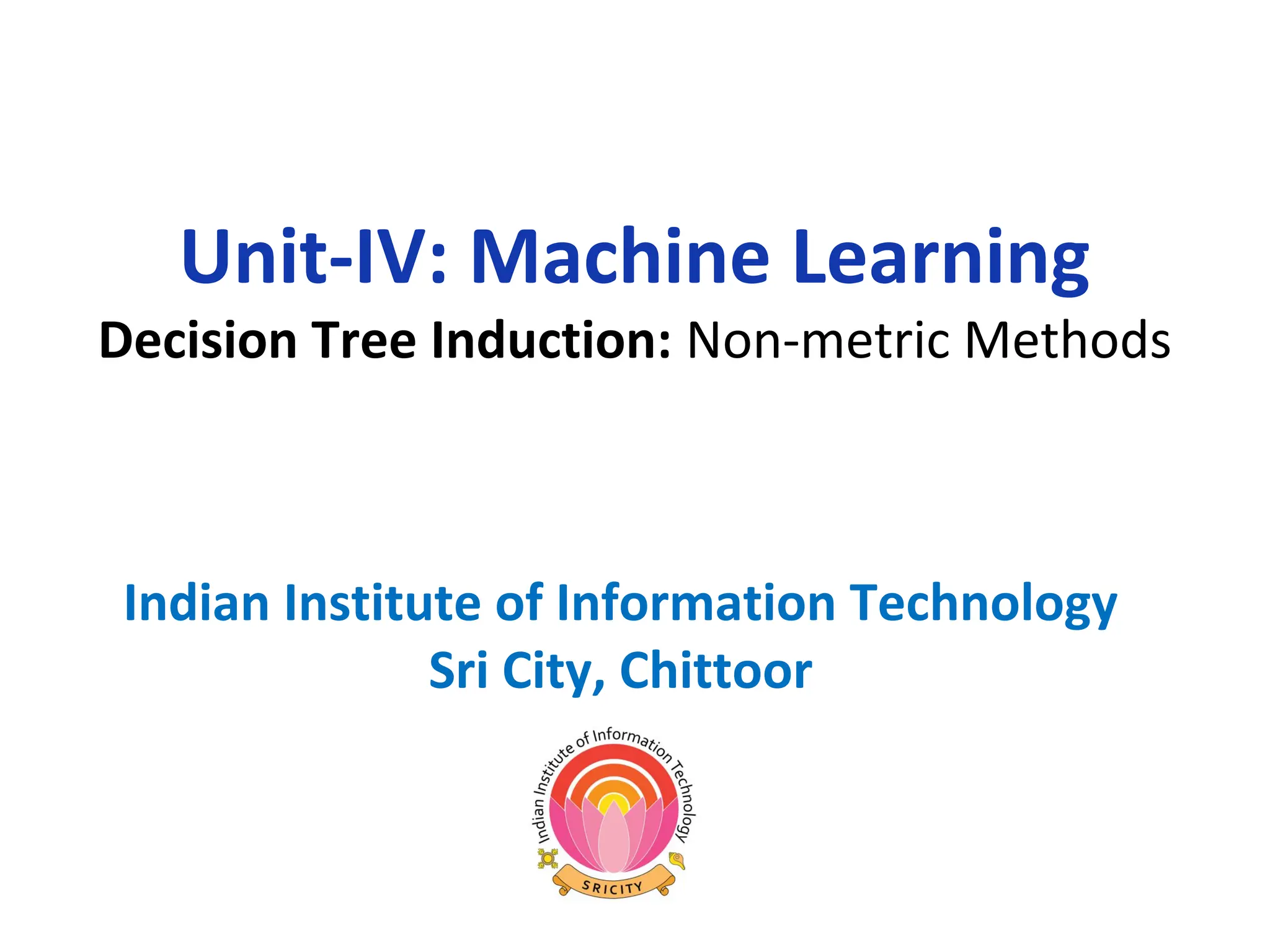 Unit-IV: Machine Learning

Decision Tree Induction: Non-metric Methods

Indian Institute of Information Technology
Sri City, Chittoor

Indian Institute of Information Technology
SRICITY